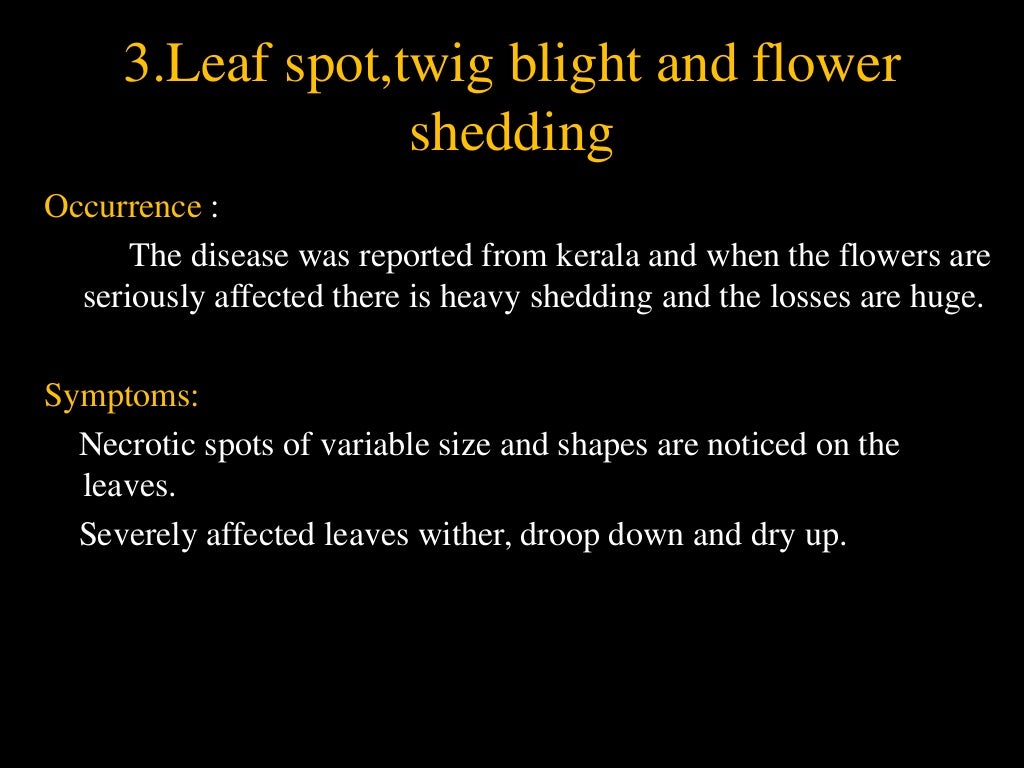 3.Leaf spot,twig blight and flower shedding

Occurrence :

The disease was reported from kerala and when the flowers are seriously affected there is heavy shedding and the losses are huge.

Symptoms:

Necrotic spots of variable size and shapes are noticed on the leaves.

Severely affected leaves wither, droop down and dry up.